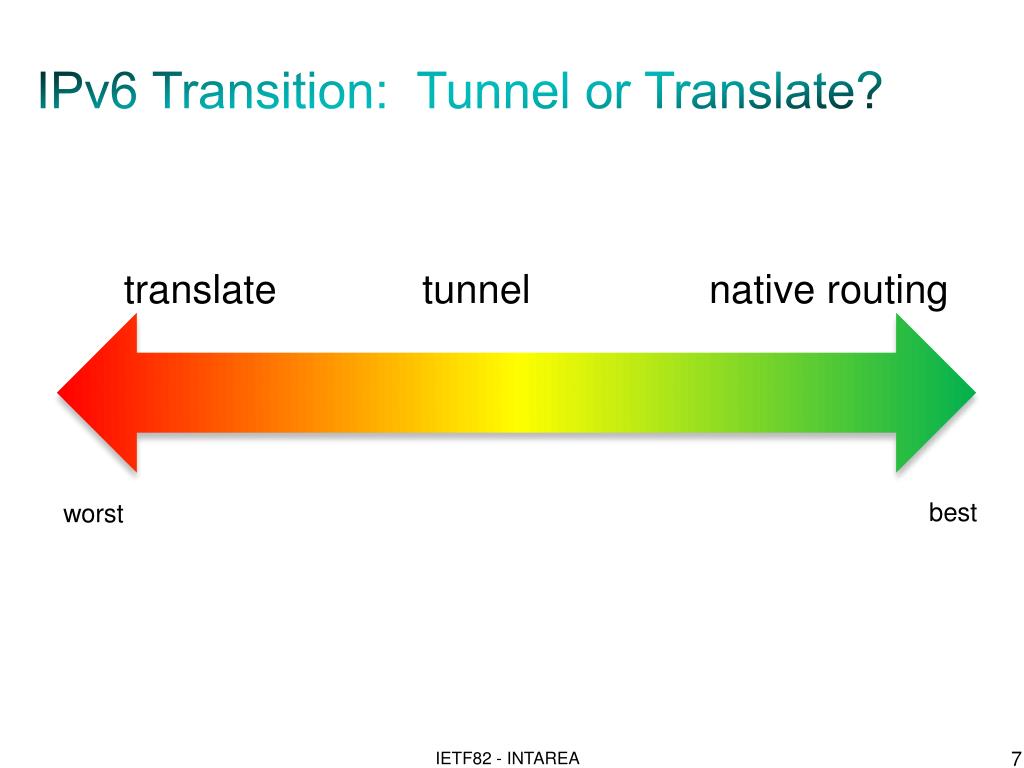 IPv6 Transition: Tunnel or Translate?

translate tunnel native routing

worst

best

IETF82 - INTAREA

7